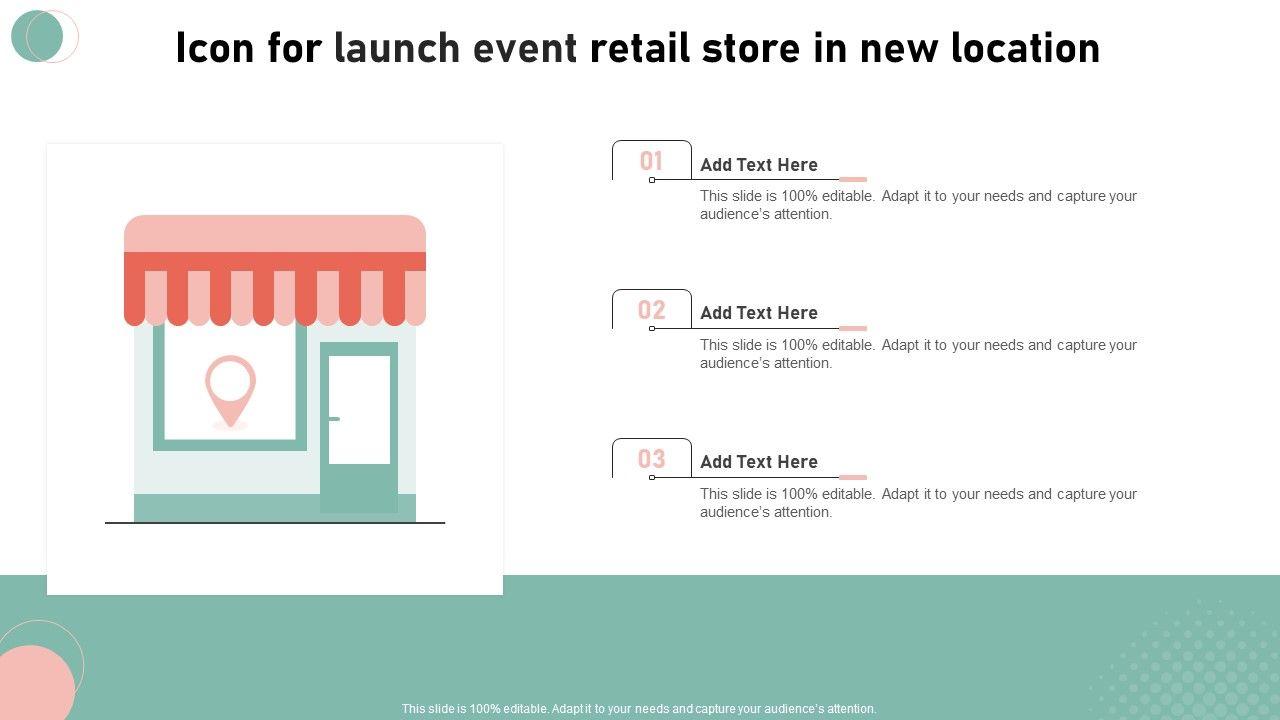 Icon for launch event retail store in new location

01
Add Text Here
This slide is 100% editable. Adapt it to your needs and capture your audience's attention.

02
Add Text Here
This slide is 100% editable. Adapt it to your needs and capture your audience's attention.

03
Add Text Here
This slide is 100% editable. Adapt it to your needs and capture your audience's attention.

This slide is 100% editable. Adapt it to your needs and capture your audience's attention.